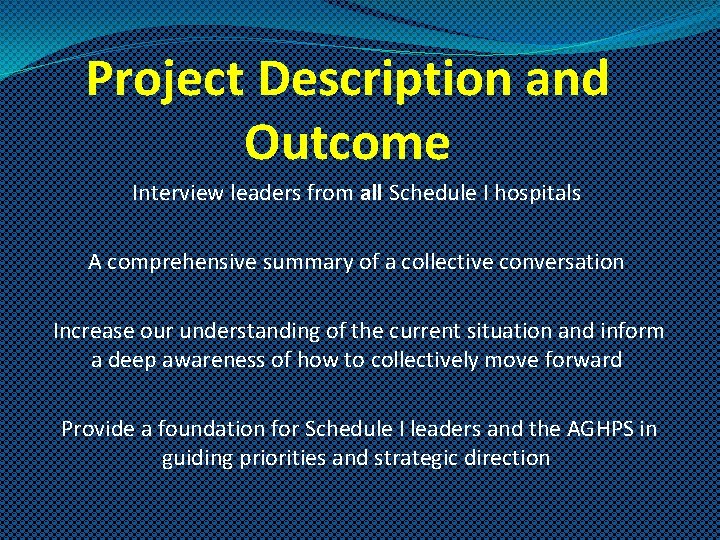 Project Description and Outcome

Interview leaders from all Schedule I hospitals

A comprehensive summary of a collective conversation

Increase our understanding of the current situation and inform a deep awareness of how to collectively move forward

Provide a foundation for Schedule I leaders and the AGHPS in guiding priorities and strategic direction